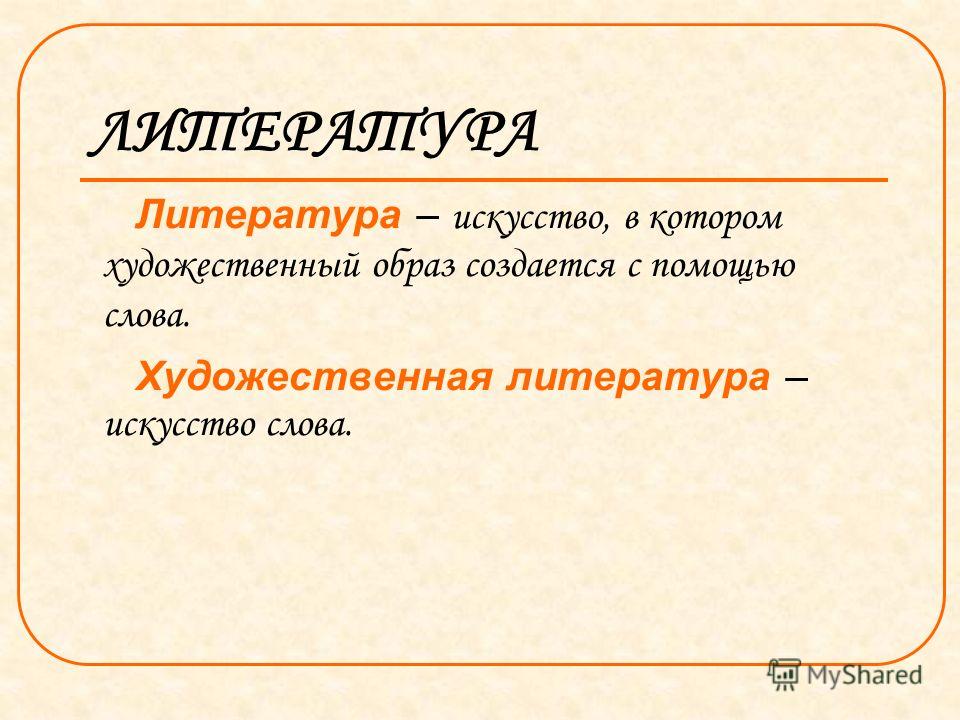 ЛИТЕРАТУРА

Литература – искусство, в котором художественный образ создается с помощью слова.

Художественная литература – искусство слова.

MyShared